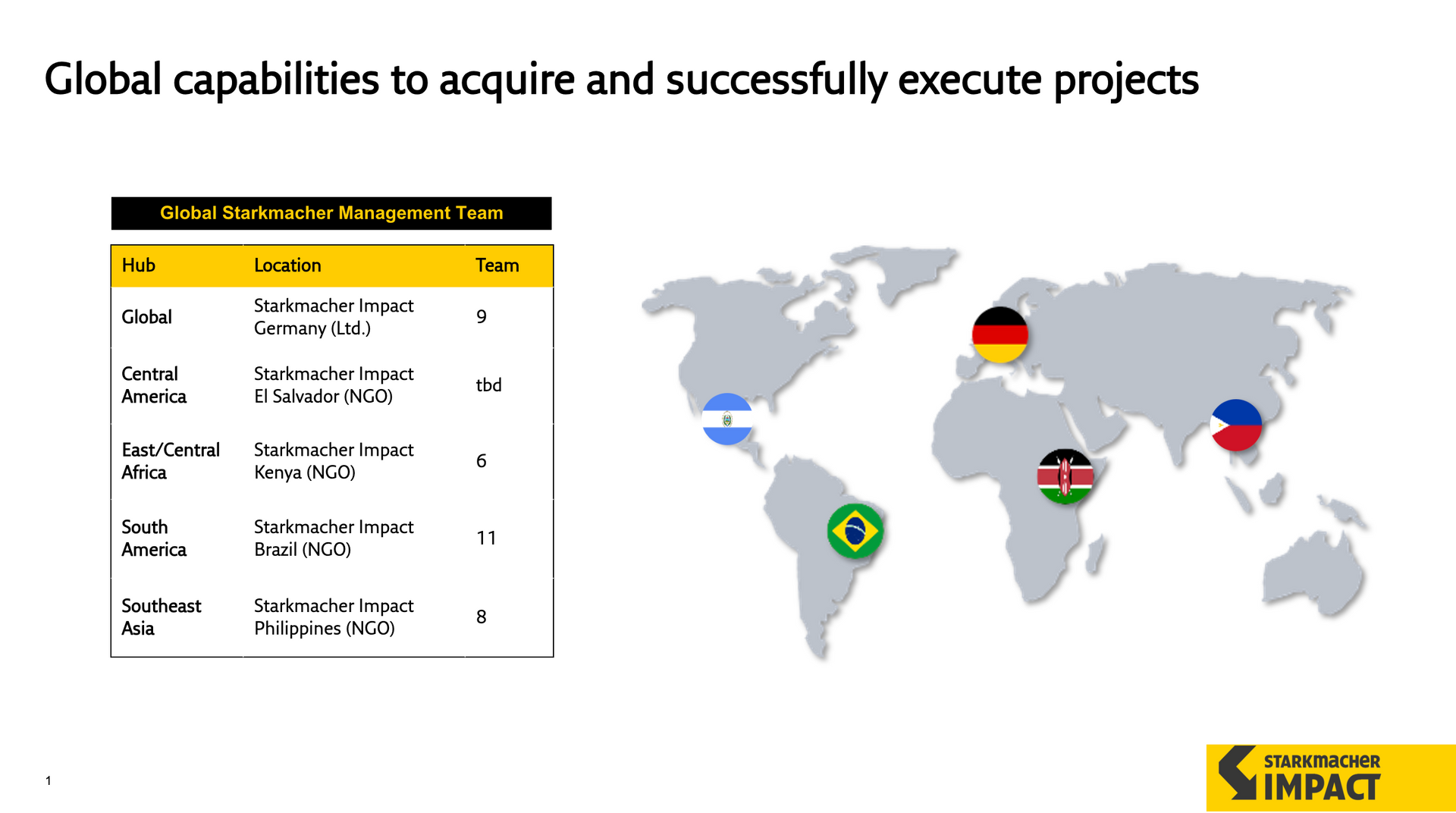 Global capabilities to acquire and successfully execute projects

Global Starkmacher Management Team

| Hub | Location | Team |
|---|---|---|
| Global | Starkmacher Impact Germany (Ltd.) | 9 |
| Central America | Starkmacher Impact El Salvador (NGO) | tbd |
| East/Central Africa | Starkmacher Impact Kenya (NGO) | 6 |
| South America | Starkmacher Impact Brazil (NGO) | 11 |
| Southeast Asia | Starkmacher Impact Philippines (NGO) | 8 |

1

STARKMACHER IMPACT